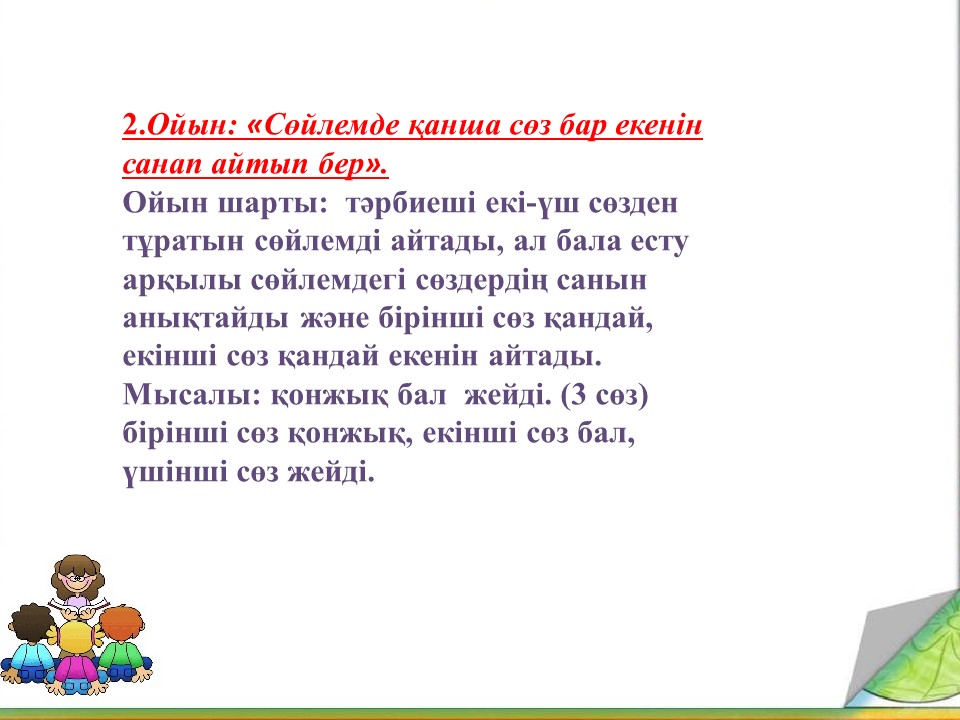 2.Ойын: «Сөйлемде қанша сөз бар екенін санап айтып бер».
Ойын шарты: тәрбиеші екі-үш сөзден тұратын сөйлемді айтады, ал бала есту арқылы сөйлемдегі сөздердің санын анықтайды және бірінші сөз қандай, екінші сөз қандай екенін айтады.
Мысалы: қонжық бал жейді. (3 сөз) бірінші сөз қонжық, екінші сөз бал, үшінші сөз жейді.